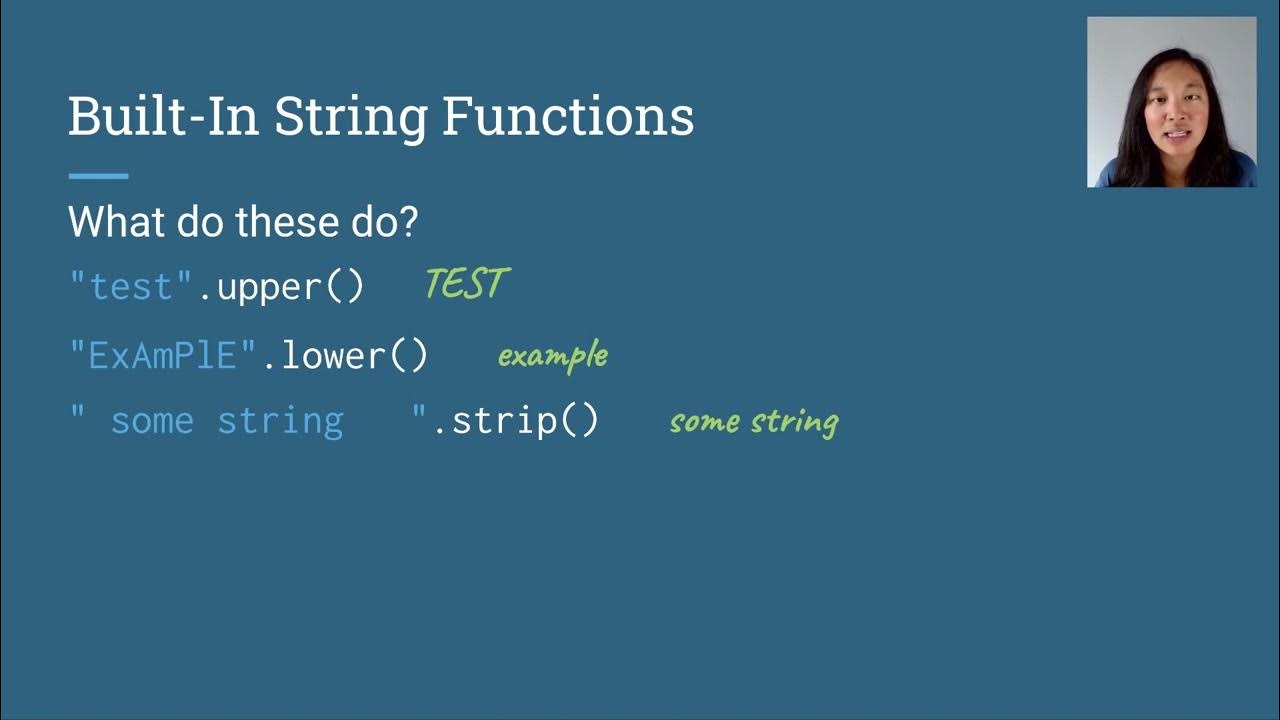 Built-In String Functions

What do these do?

"test".upper() TEST

"ExAmPlE".lower() example

" some string   ".strip() some string